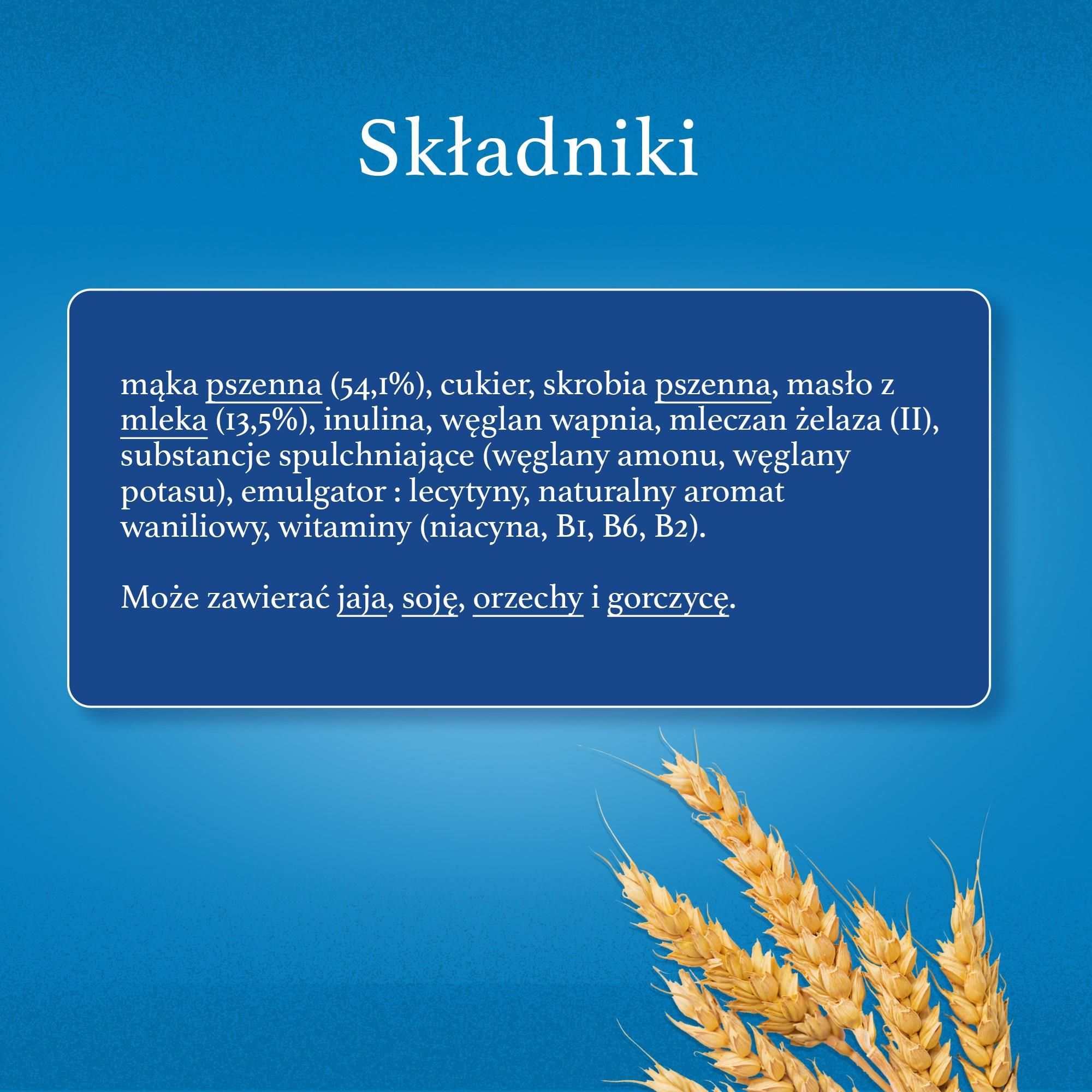 Składniki

mąka pszenna (54,1%), cukier, skrobia pszenna, masło z mleka (13,5%), inulina, węglan wapnia, mleczan żelaza (II), substancje spulchniające (węglany amonu, węglany potasu), emulgator : lecytyny, naturalny aromat waniliowy, witaminy (niacyna, B1, B6, B2).

Może zawierać jaja, soję, orzechy i gorczycę.